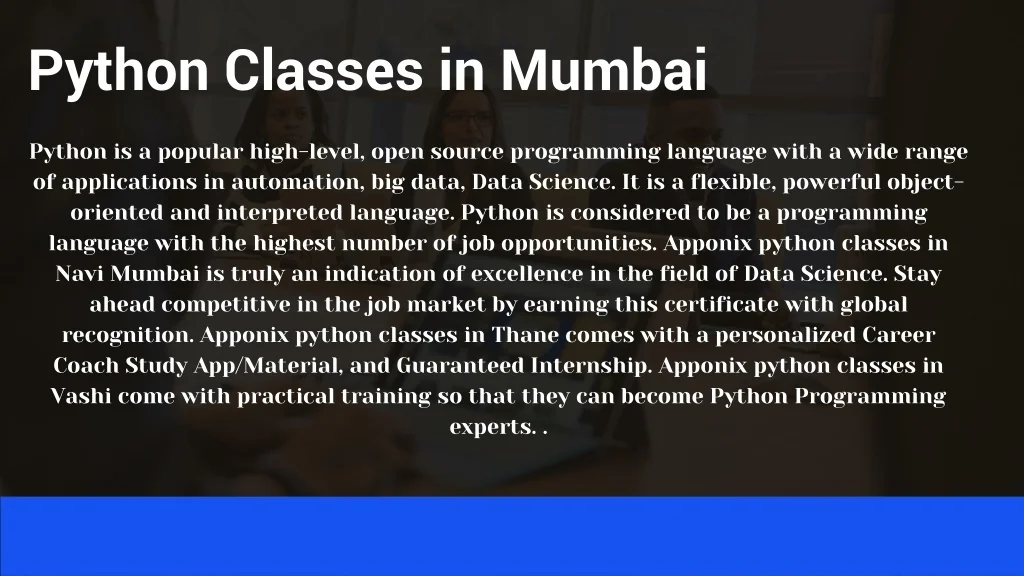 Python Classes in Mumbai

Python is a popular high-level, open source programming language with a wide range of applications in automation, big data, Data Science. It is a flexible, powerful object-oriented and interpreted language. Python is considered to be a programming language with the highest number of job opportunities. Apponix python classes in Navi Mumbai is truly an indication of excellence in the field of Data Science. Stay ahead competitive in the job market by earning this certificate with global recognition. Apponix python classes in Thane comes with a personalized Career Coach Study App/Material, and Guaranteed Internship. Apponix python classes in Vashi come with practical training so that they can become Python Programming experts. .